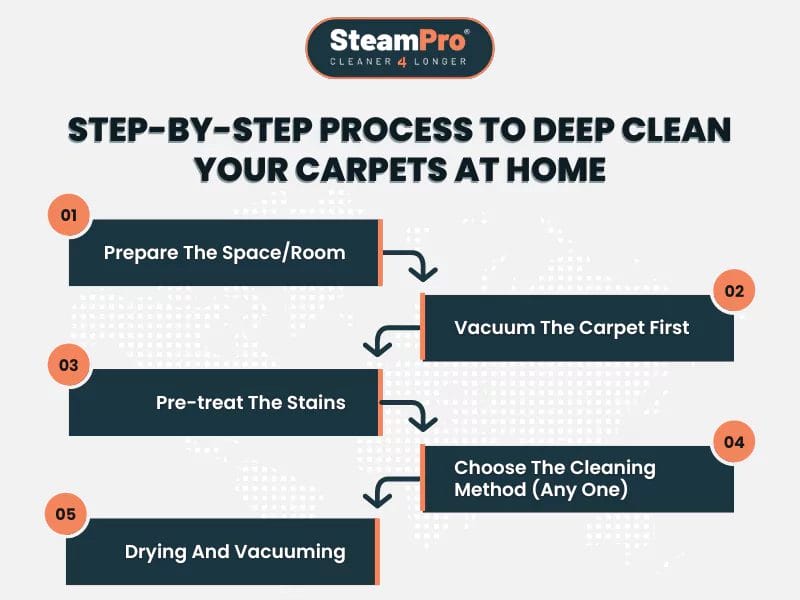 SteamPro®
CLEANER 4 LONGER

STEP-BY-STEP PROCESS TO DEEP CLEAN YOUR CARPETS AT HOME

01
Prepare The Space/Room

02
Vacuum The Carpet First

03
Pre-treat The Stains

04
Choose The Cleaning Method (Any One)

05
Drying And Vacuuming